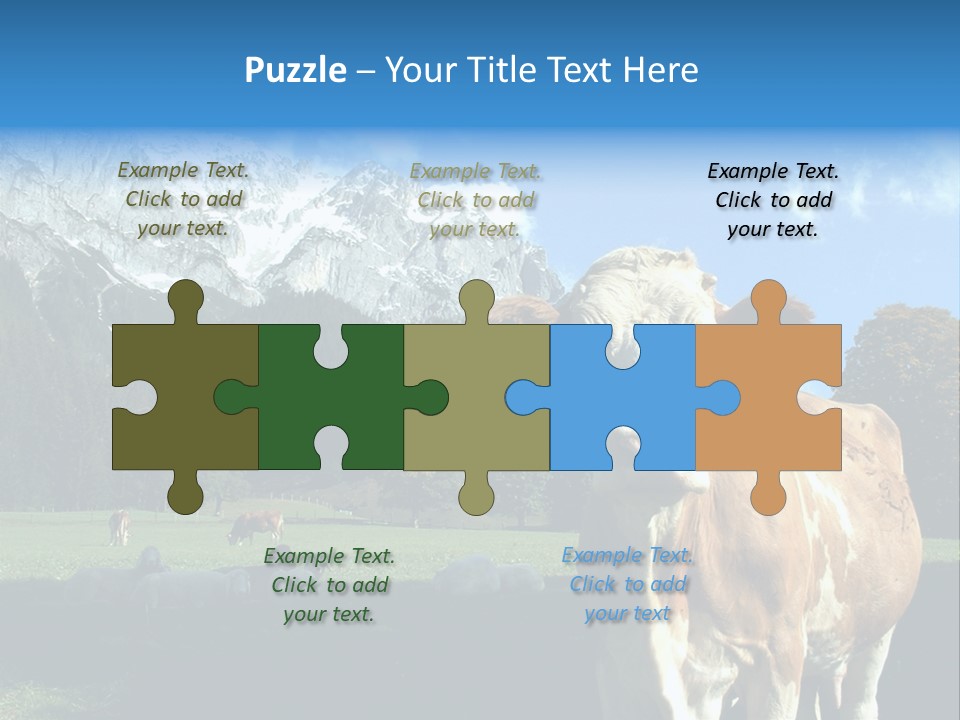 Puzzle – Your Title Text Here

Example Text. Click to add your text.

Example Text. Click to add your text.

Example Text. Click to add your text.

Example Text. Click to add your text.

Example Text. Click to add your text